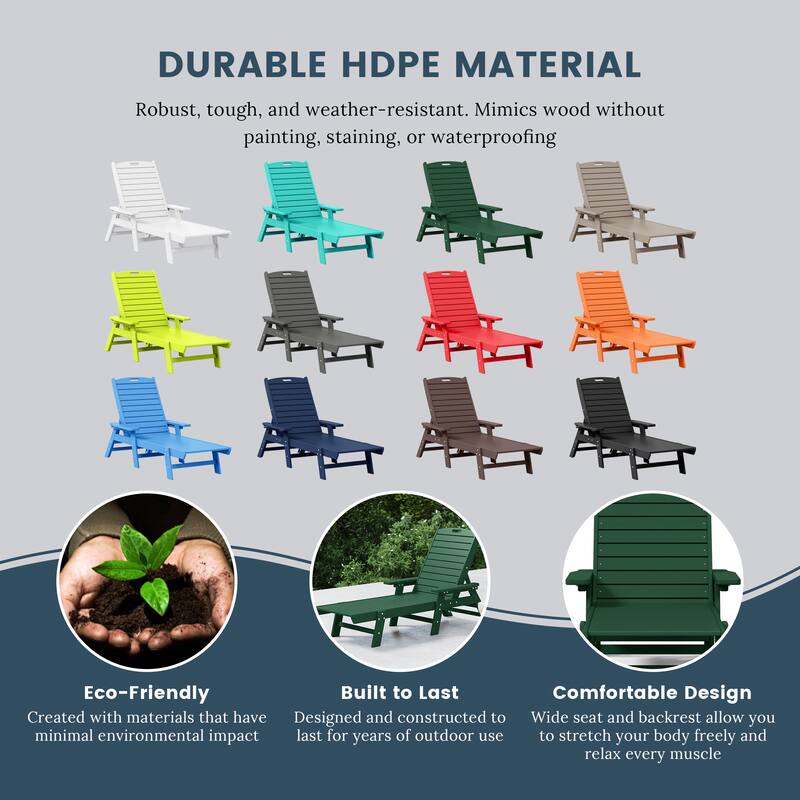 DURABLE HDPE MATERIAL

Robust, tough, and weather-resistant. Mimics wood without painting, staining, or waterproofing

Eco-Friendly
Created with materials that have minimal environmental impact

Built to Last
Designed and constructed to last for years of outdoor use

Comfortable Design
Wide seat and backrest allow you to stretch your body freely and relax every muscle